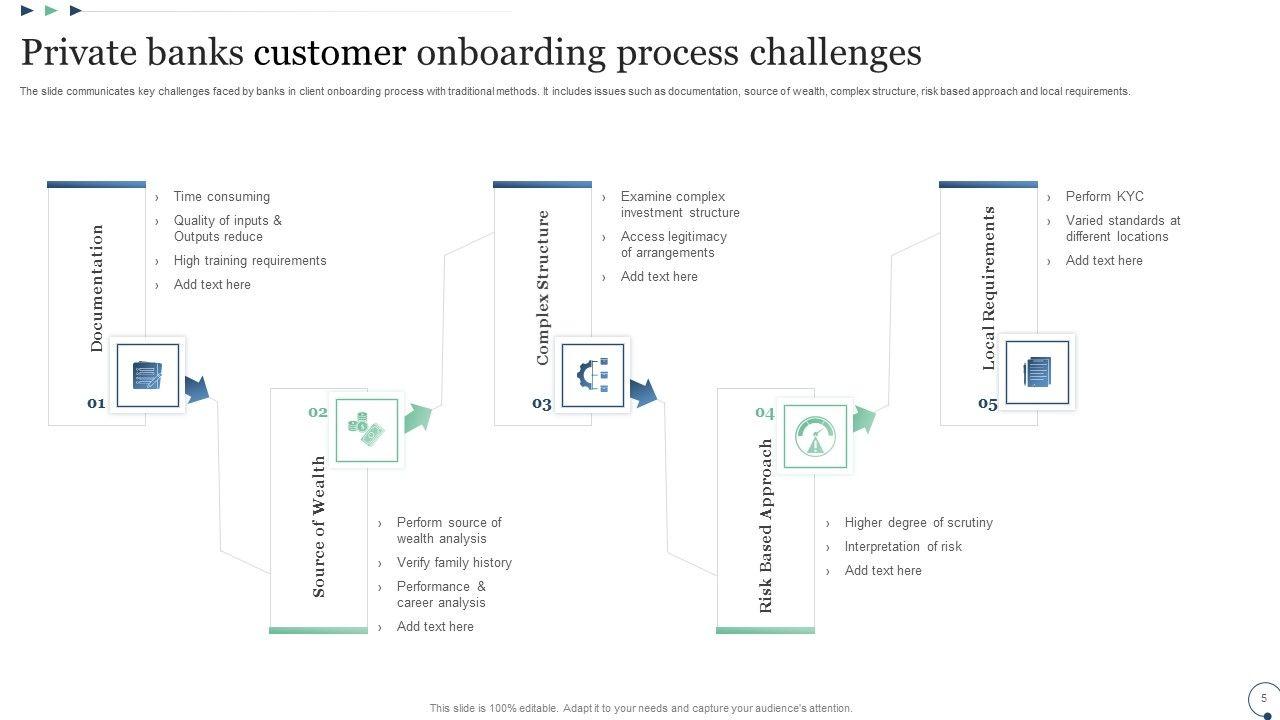 Private banks customer onboarding process challenges

The slide communicates key challenges faced by banks in client onboarding process with traditional methods. It includes issues such as documentation, source of wealth, complex structure, risk based approach and local requirements.

Documentation
01
› Time consuming
› Quality of inputs & Outputs reduce
› High training requirements
› Add text here

02
Source of Wealth
› Perform source of wealth analysis
› Verify family history
› Performance & career analysis
› Add text here

Complex Structure
03
› Examine complex investment structure
› Access legitimacy of arrangements
› Add text here

04
Risk Based Approach
› Higher degree of scrutiny
› Interpretation of risk
› Add text here

Local Requirements
05
› Perform KYC
› Varied standards at different locations
› Add text here

This slide is 100% editable. Adapt it to your needs and capture your audience's attention.

5